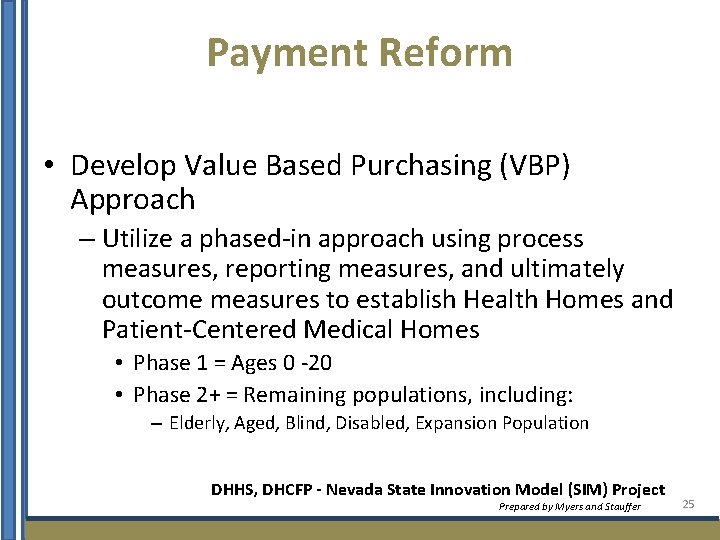 Payment Reform

• Develop Value Based Purchasing (VBP) Approach
– Utilize a phased-in approach using process measures, reporting measures, and ultimately outcome measures to establish Health Homes and Patient-Centered Medical Homes
• Phase 1 = Ages 0 -20
• Phase 2+ = Remaining populations, including:
– Elderly, Aged, Blind, Disabled, Expansion Population

DHHS, DHCFP - Nevada State Innovation Model (SIM) Project
Prepared by Myers and Stauffer
25